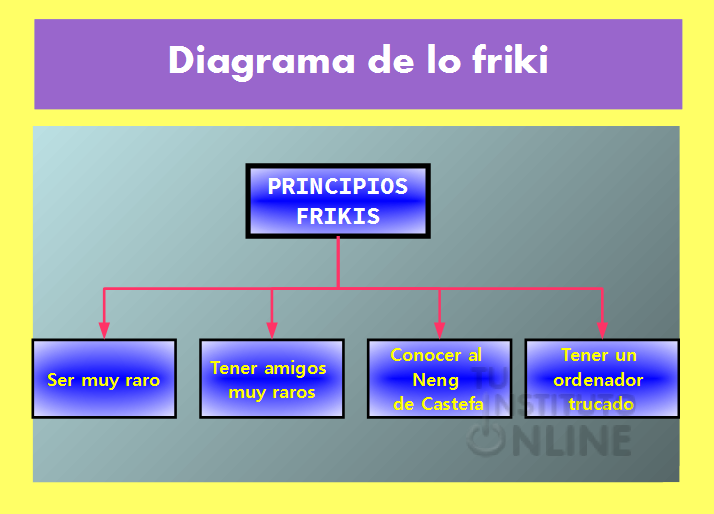 Diagrama de lo friki

PRINCIPIOS FRIKIS

Ser muy raro

Tener amigos muy raros

Conocer al Neng de Castefa

Tener un ordenador trucado

TU INSTITUTO ONLINE